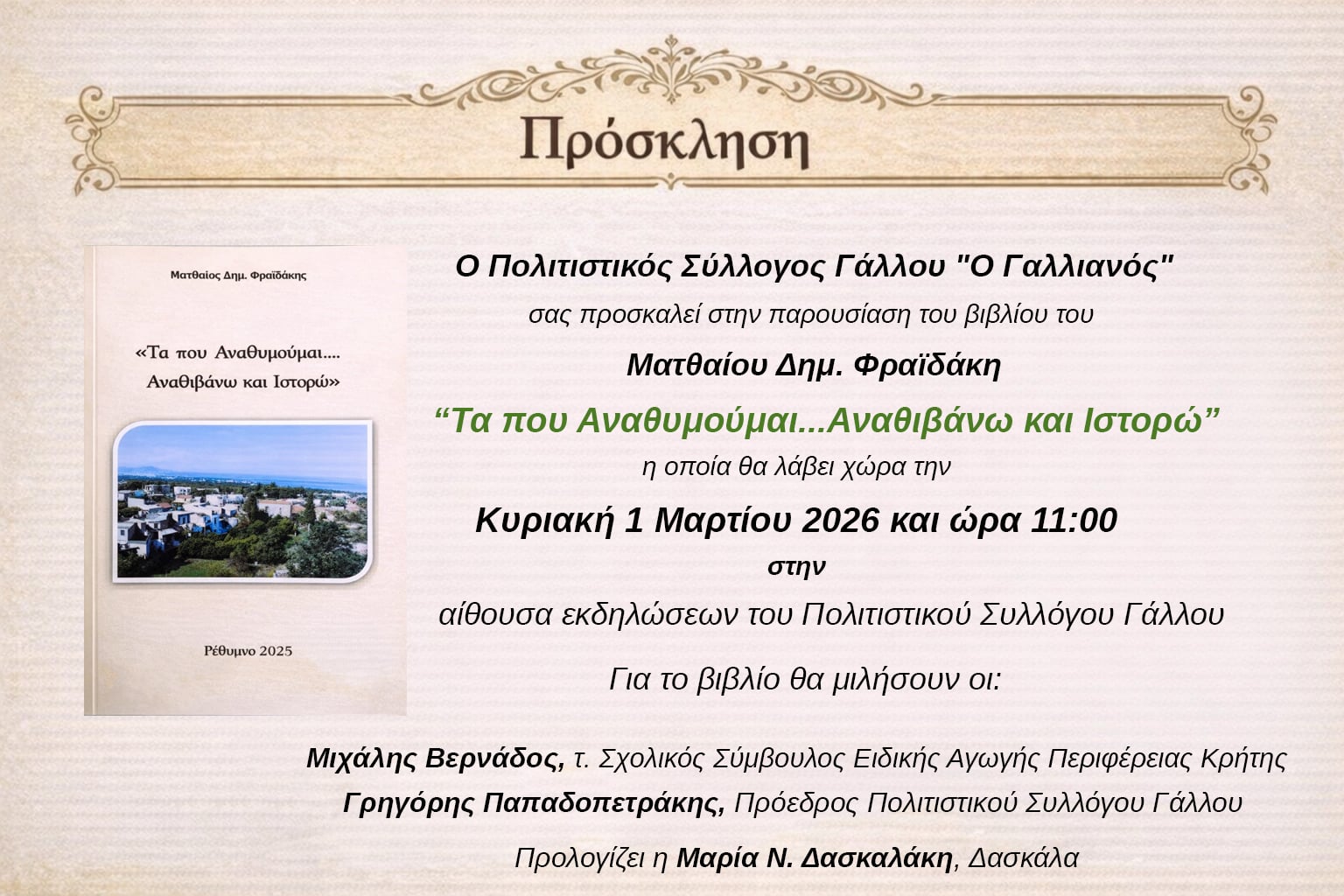 Πρόσκληση

Ματθαίος Δημ. Φραϊδάκης

«Τα που Αναθυμούμαι.... Αναθιβάνω και Ιστορώ»

Ρέθυμνο 2025

Ο Πολιτιστικός Σύλλογος Γάλλου "Ο Γαλλιανός"

σας προσκαλεί στην παρουσίαση του βιβλίου του

Ματθαίου Δημ. Φραϊδάκη

"Τα που Αναθυμούμαι...Αναθιβάνω και Ιστορώ"

η οποία θα λάβει χώρα την

Κυριακή 1 Μαρτίου 2026 και ώρα 11:00

στην

αίθουσα εκδηλώσεων του Πολιτιστικού Συλλόγου Γάλλου

Για το βιβλίο θα μιλήσουν οι:

Μιχάλης Βερνάδος, τ. Σχολικός Σύμβουλος Ειδικής Αγωγής Περιφέρειας Κρήτης

Γρηγόρης Παπαδοπετράκης, Πρόεδρος Πολιτιστικού Συλλόγου Γάλλου

Προλογίζει η Μαρία Ν. Δασκαλάκη, Δασκάλα